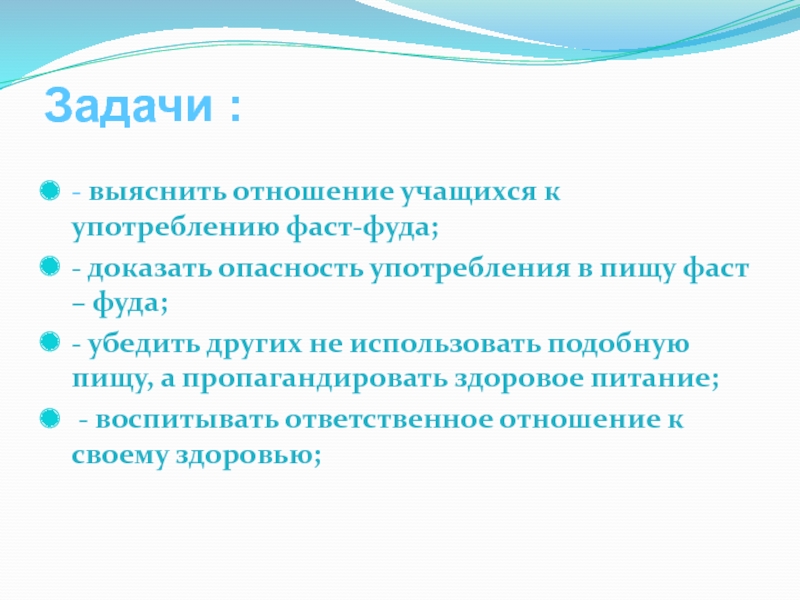 Задачи :

- выяснить отношение учащихся к употреблению фаст-фуда;

- доказать опасность употребления в пищу фаст – фуда;

- убедить других не использовать подобную пищу, а пропагандировать здоровое питание;

- воспитывать ответственное отношение к своему здоровью;